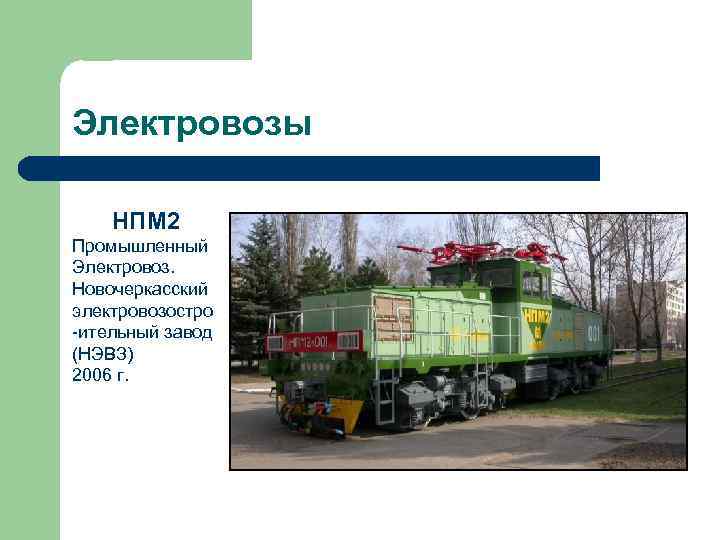 Электровозы

НПМ2

Промышленный Электровоз. Новочеркасский электровозостро-ительный завод (НЭВЗ) 2006 г.

НПМ2-001

НПМ2

001